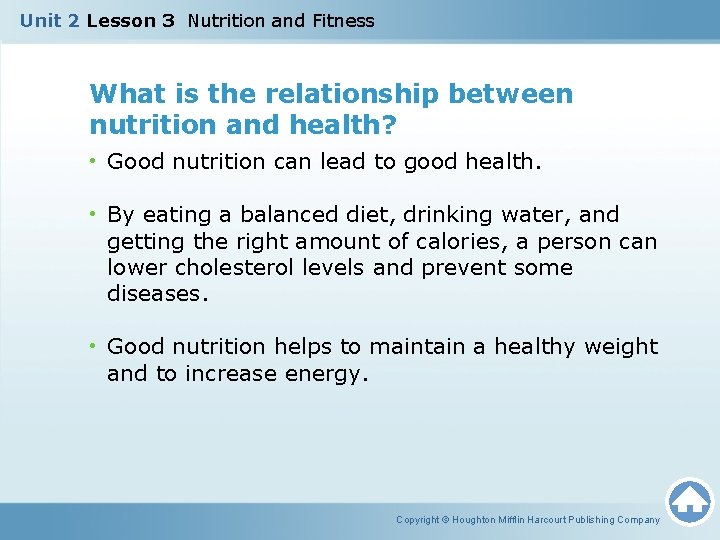 Unit 2 Lesson 3 Nutrition and Fitness

What is the relationship between nutrition and health?

• Good nutrition can lead to good health.

• By eating a balanced diet, drinking water, and getting the right amount of calories, a person can lower cholesterol levels and prevent some diseases.

• Good nutrition helps to maintain a healthy weight and to increase energy.

Copyright © Houghton Mifflin Harcourt Publishing Company